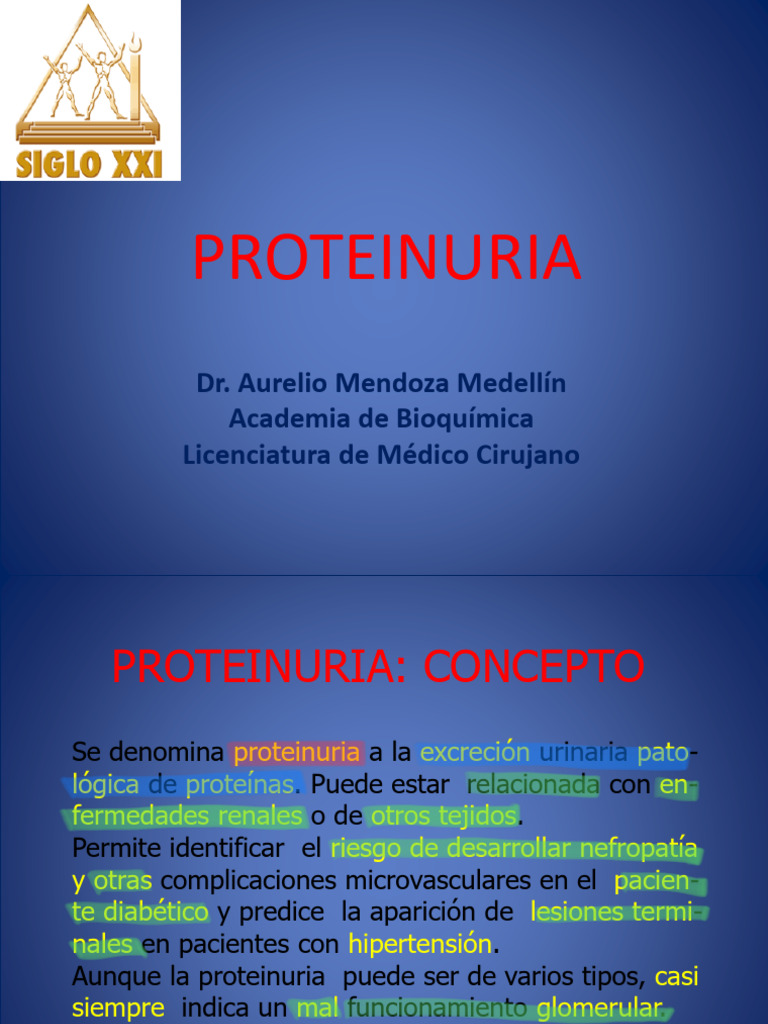 SIGLO XXI

PROTEINURIA

Dr. Aurelio Mendoza Medellín
Academia de Bioquímica
Licenciatura de Médico Cirujano

PROTEINURIA: CONCEPTO

Se denomina proteinuria a la excreción urinaria patológica de proteínas. Puede estar relacionada con enfermedades renales o de otros tejidos.
Permite identificar el riesgo de desarrollar nefropatía y otras complicaciones microvasculares en el paciente diabético y predice la aparición de lesiones terminales en pacientes con hipertensión.
Aunque la proteinuria puede ser de varios tipos, casi siempre indica un mal funcionamiento glomerular.